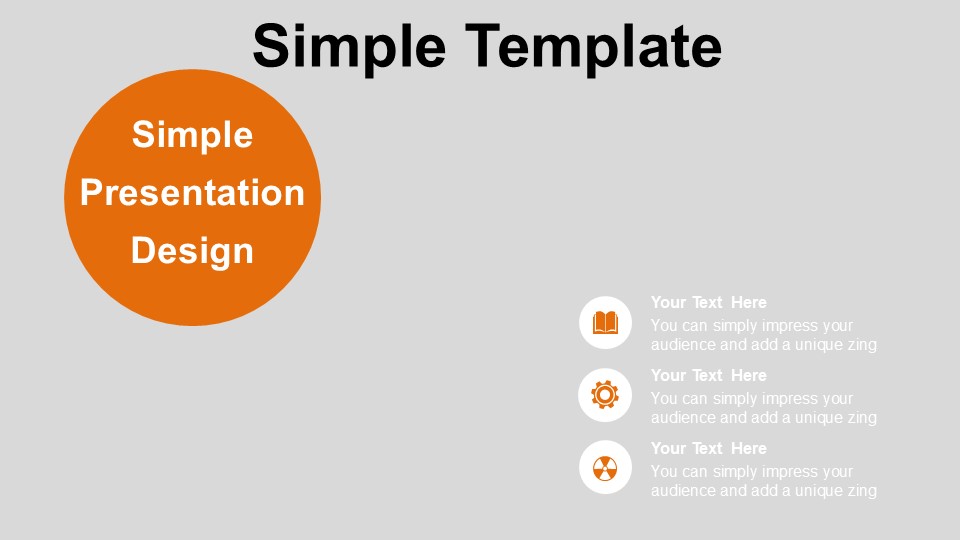 Simple Template

Simple Presentation Design

Your Text Here
You can simply impress your audience and add a unique zing

Your Text Here
You can simply impress your audience and add a unique zing

Your Text Here
You can simply impress your audience and add a unique zing